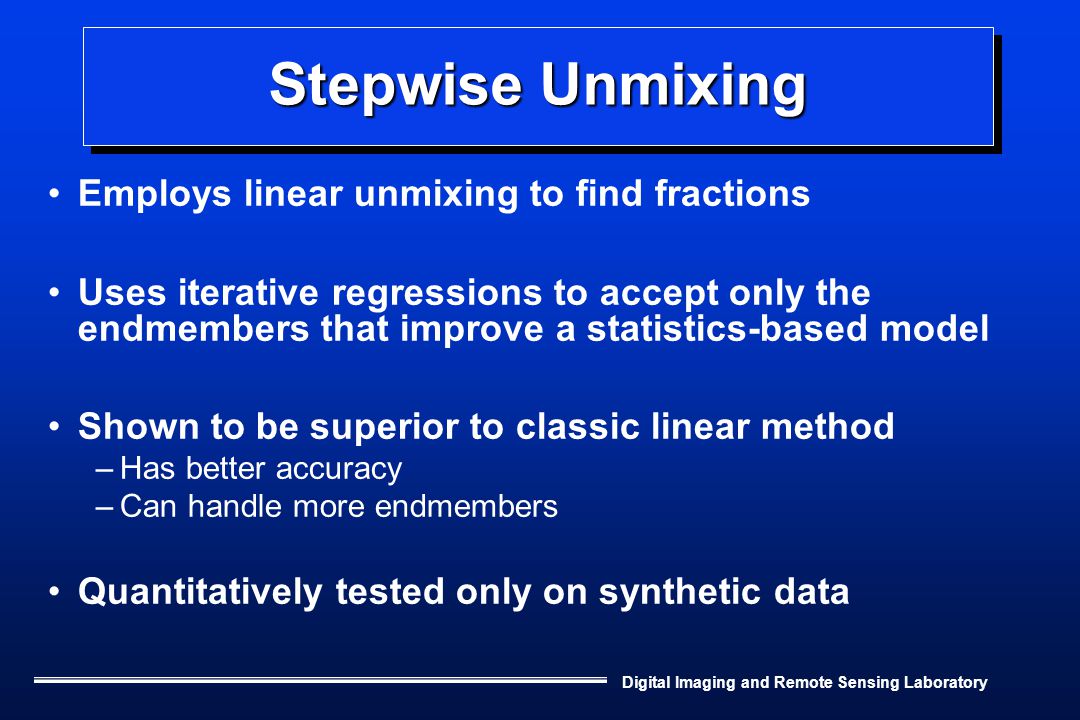 Stepwise Unmixing

• Employs linear unmixing to find fractions

• Uses iterative regressions to accept only the endmembers that improve a statistics-based model

• Shown to be superior to classic linear method
– Has better accuracy
– Can handle more endmembers

• Quantitatively tested only on synthetic data

Digital Imaging and Remote Sensing Laboratory